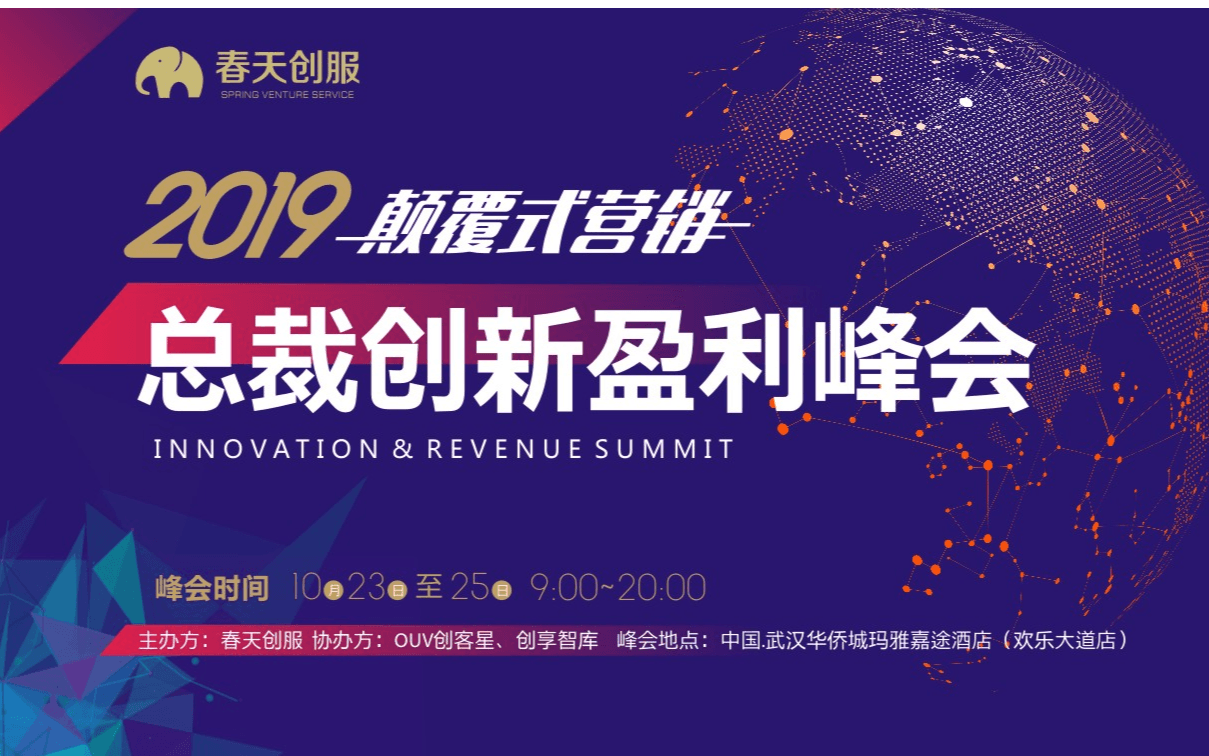 春天创服
SPRING VENTURE SERVICE

2019 颠覆式营销

总裁创新盈利峰会
INNOVATION & REVENUE SUMMIT

峰会时间 10月23日至25日 9:00~20:00

主办方：春天创服 协办方：OUV创客星、创享智库 峰会地点：中国.武汉华侨城玛雅嘉途酒店（欢乐大道店）